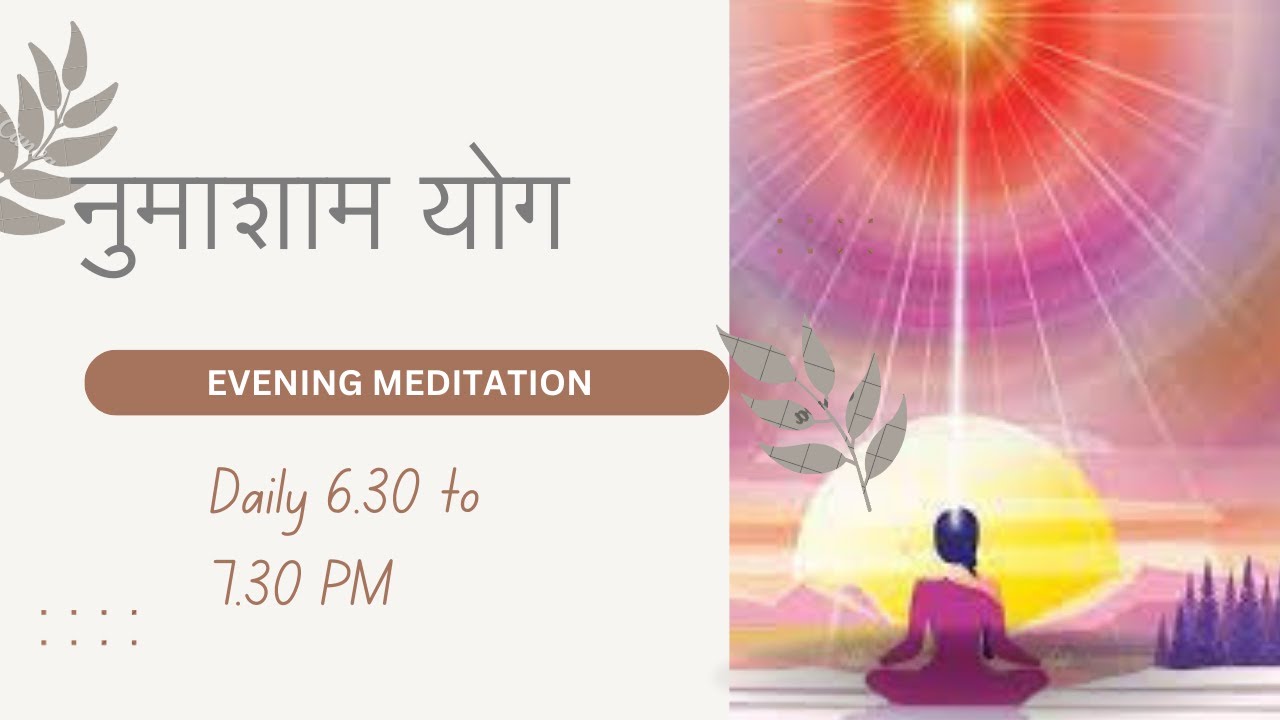 नुमाशाम योग

EVENING MEDITATION

Daily 6.30 to 7.30 PM